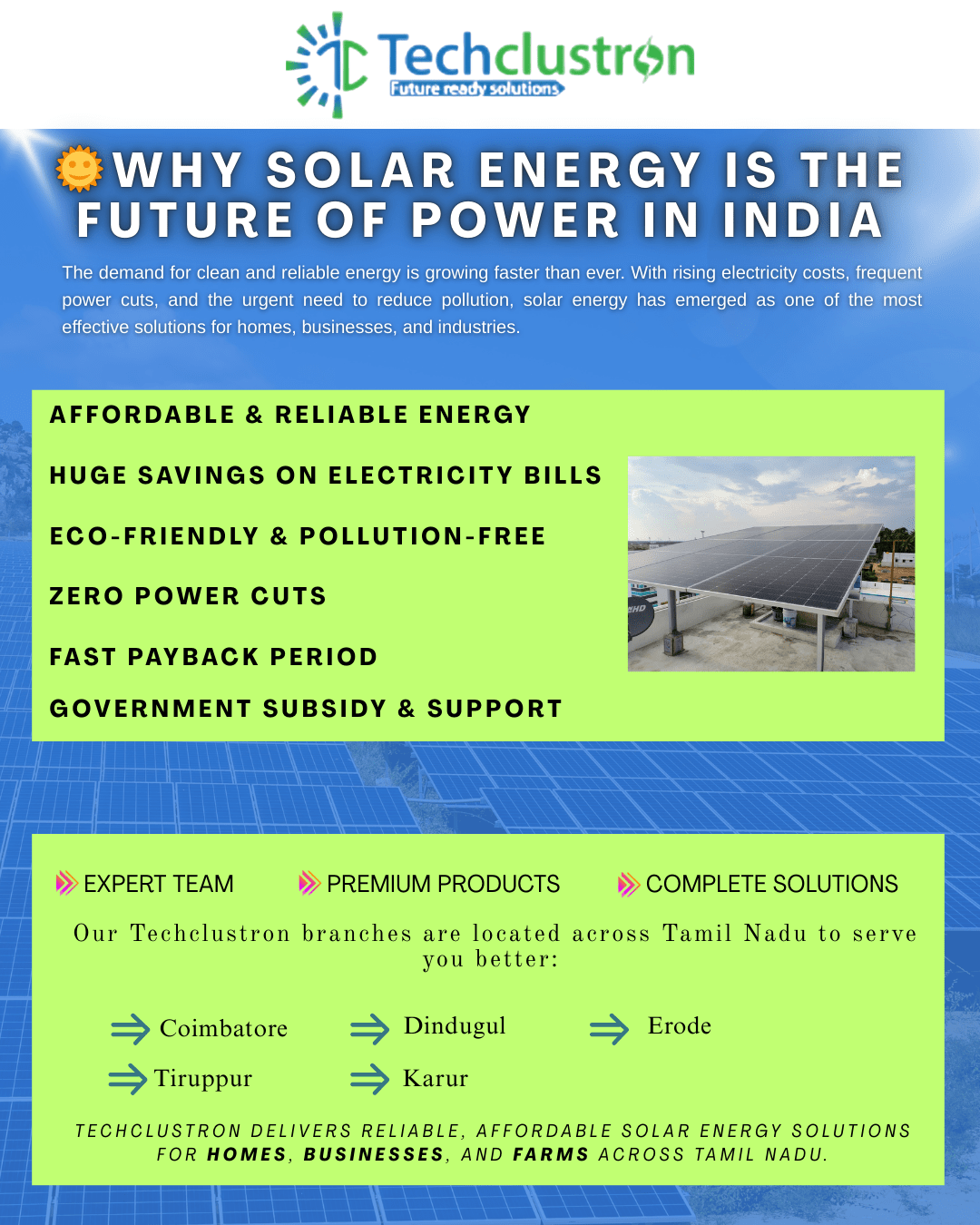 Techclustron
Future ready solutions

WHY SOLAR ENERGY IS THE FUTURE OF POWER IN INDIA

The demand for clean and reliable energy is growing faster than ever. With rising electricity costs, frequent power cuts, and the urgent need to reduce pollution, solar energy has emerged as one of the most effective solutions for homes, businesses, and industries.

AFFORDABLE & RELIABLE ENERGY

HUGE SAVINGS ON ELECTRICITY BILLS

ECO-FRIENDLY & POLLUTION-FREE

ZERO POWER CUTS

FAST PAYBACK PERIOD

GOVERNMENT SUBSIDY & SUPPORT

EXPERT TEAM PREMIUM PRODUCTS COMPLETE SOLUTIONS

Our Techclustron branches are located across Tamil Nadu to serve you better:

Coimbatore Dindugul Erode
Tiruppur Karur

TECHCLUSTRON DELIVERS RELIABLE, AFFORDABLE SOLAR ENERGY SOLUTIONS FOR HOMES, BUSINESSES, AND FARMS ACROSS TAMIL NADU.